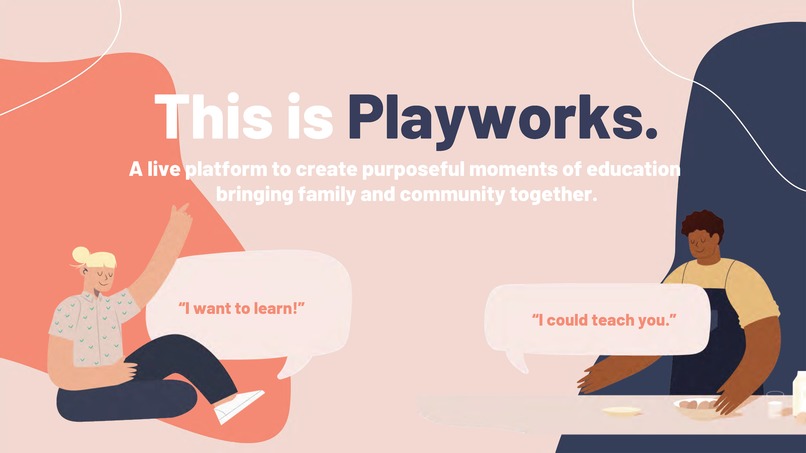 This is Playworks.

A live platform to create purposeful moments of education bringing family and community together.

"I want to learn!"

"I could teach you."